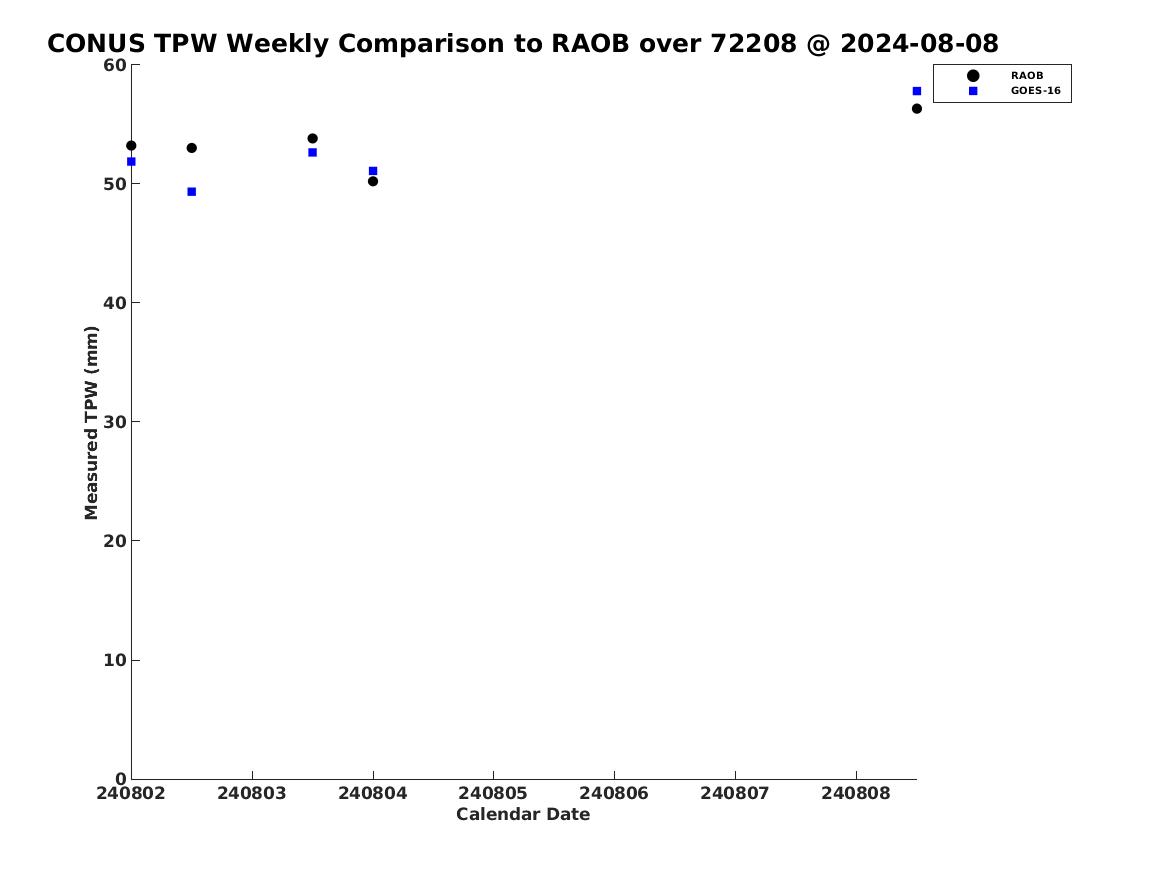 CONUS TPW Weekly Comparison to RAOB over 72208 @ 2024-08-08

RAOB
GOES-16

Measured TPW (mm)

60
50
40
30
20
10
0

240802
240803
240804
240805
240806
240807
240808

Calendar Date